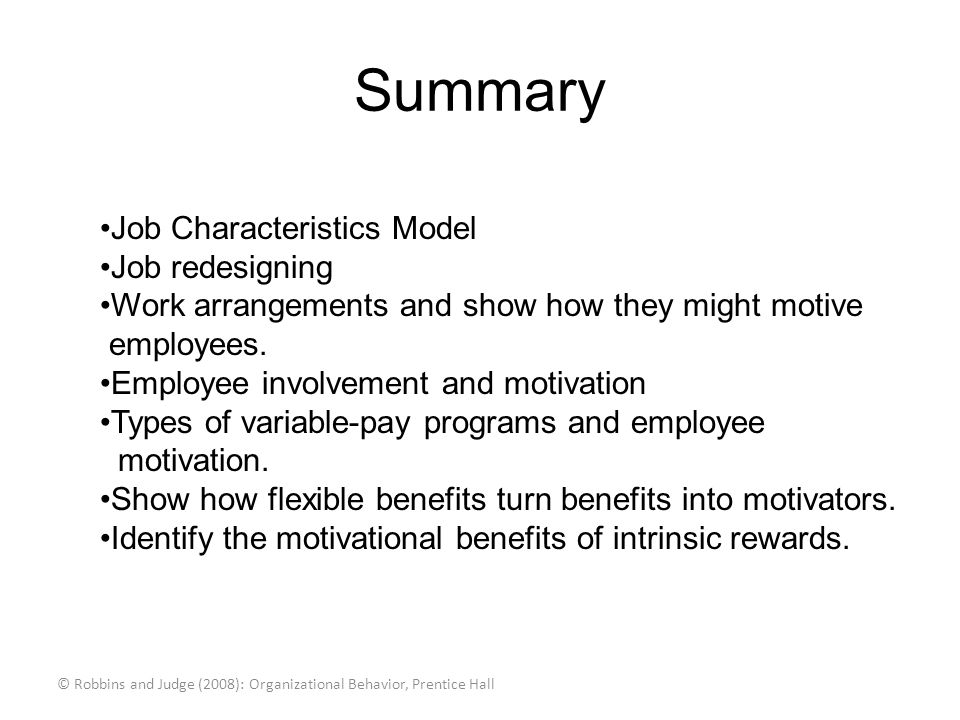 Summary

•Job Characteristics Model
•Job redesigning
•Work arrangements and show how they might motive employees.
•Employee involvement and motivation
•Types of variable-pay programs and employee motivation.
•Show how flexible benefits turn benefits into motivators.
•Identify the motivational benefits of intrinsic rewards.

© Robbins and Judge (2008): Organizational Behavior, Prentice Hall